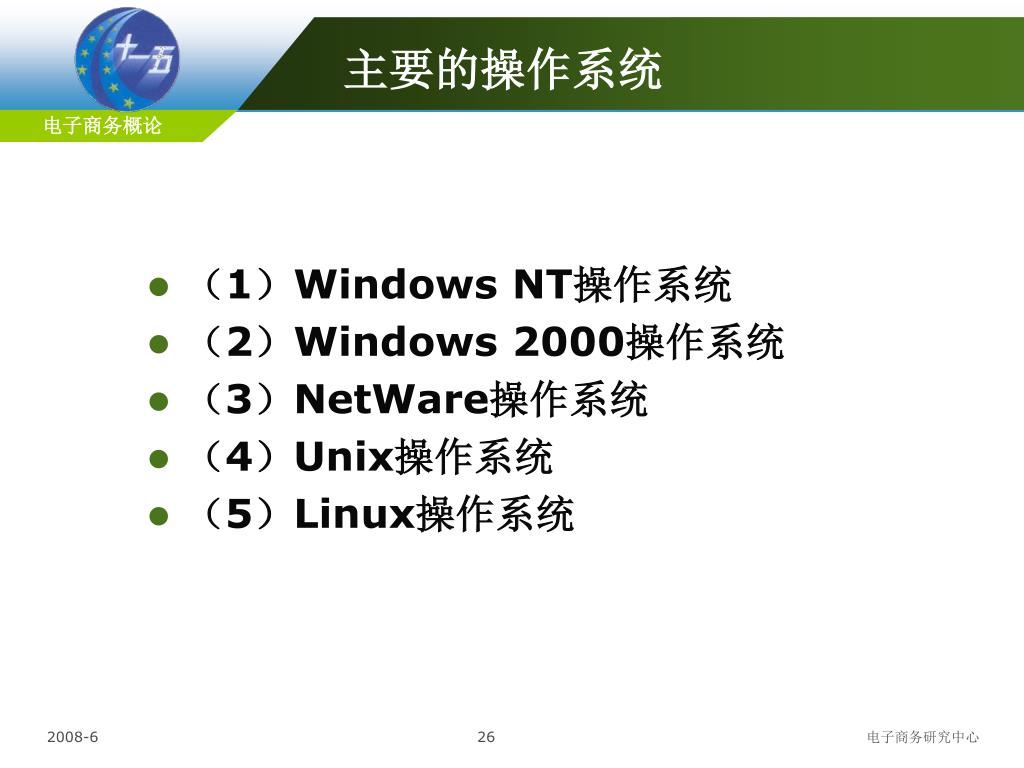 十一五

主要的操作系统

电子商务概论

（1）Windows NT操作系统
（2）Windows 2000操作系统
（3）NetWare操作系统
（4）Unix操作系统
（5）Linux操作系统

2008-6

26

电子商务研究中心